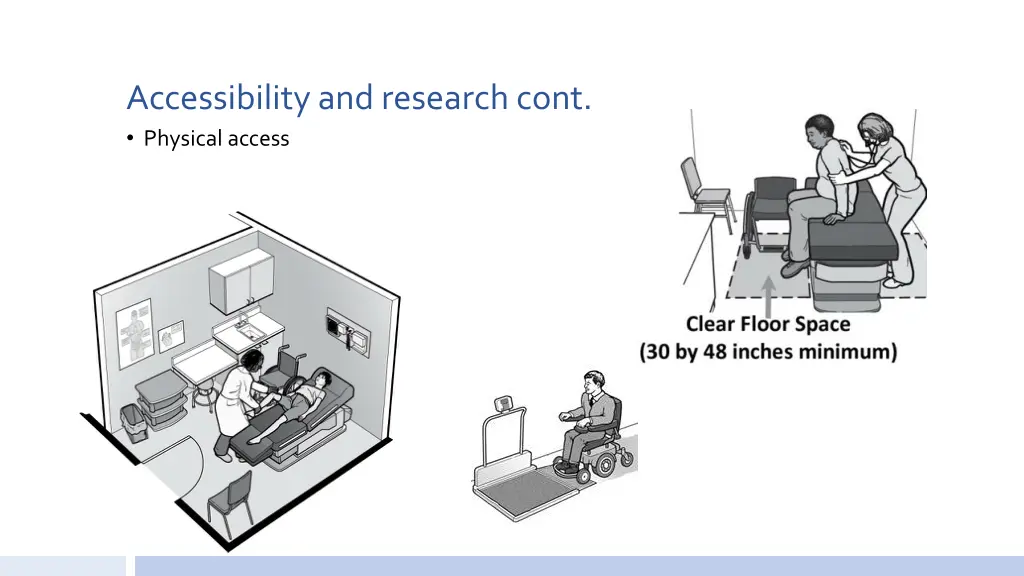 Accessibility and research cont.

• Physical access

Clear Floor Space
(30 by 48 inches minimum)